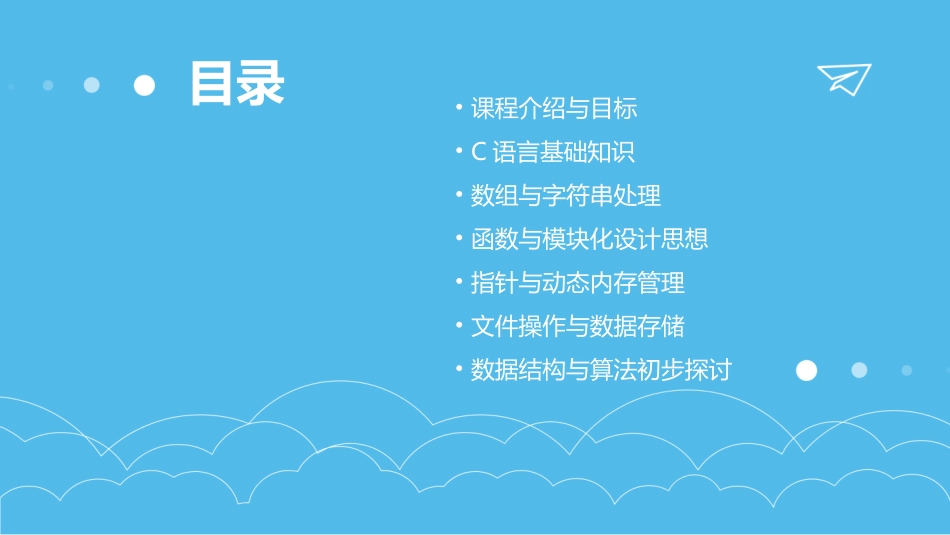 目录

• 课程介绍与目标
• C 语言基础知识
• 数组与字符串处理
• 函数与模块化设计思想
• 指针与动态内存管理
• 文件操作与数据存储
• 数据结构与算法初步探讨